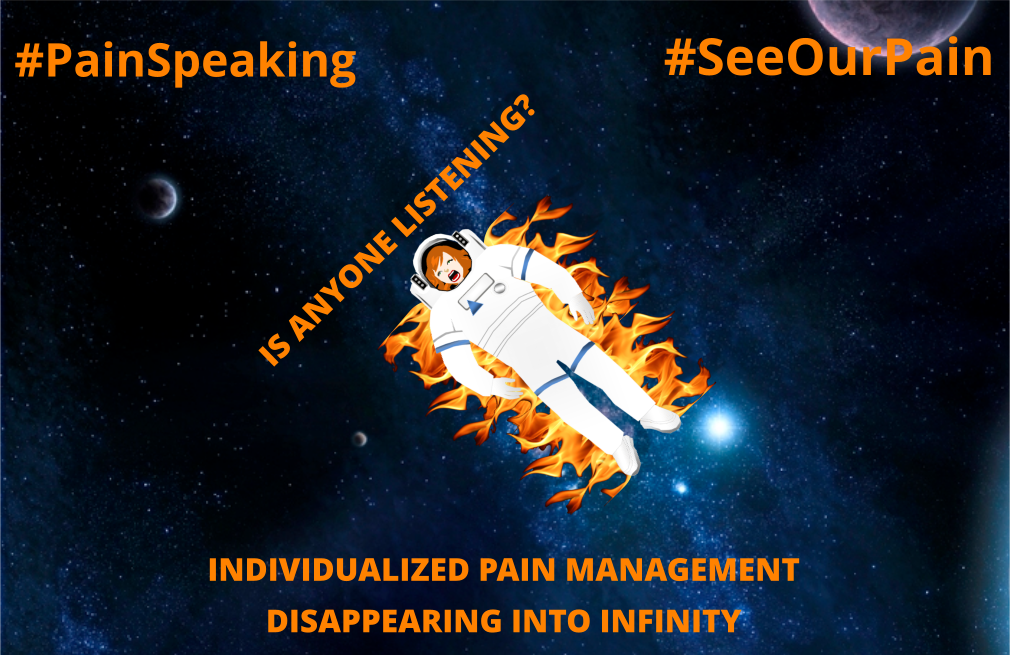 #PainSpeaking

#SeeOurPain

IS ANYONE LISTENING?

INDIVIDUALIZED PAIN MANAGEMENT
DISAPPEARING INTO INFINITY